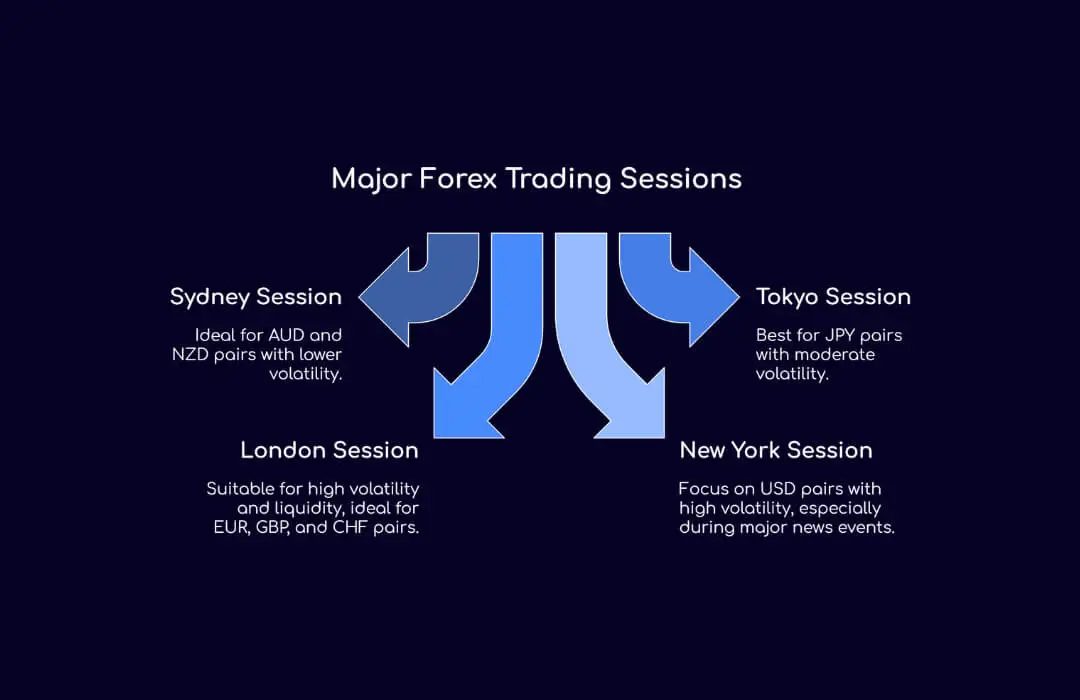 Major Forex Trading Sessions

Sydney Session

Ideal for AUD and NZD pairs with lower volatility.

Tokyo Session

Best for JPY pairs with moderate volatility.

London Session

Suitable for high volatility and liquidity, ideal for EUR, GBP, and CHF pairs.

New York Session

Focus on USD pairs with high volatility, especially during major news events.